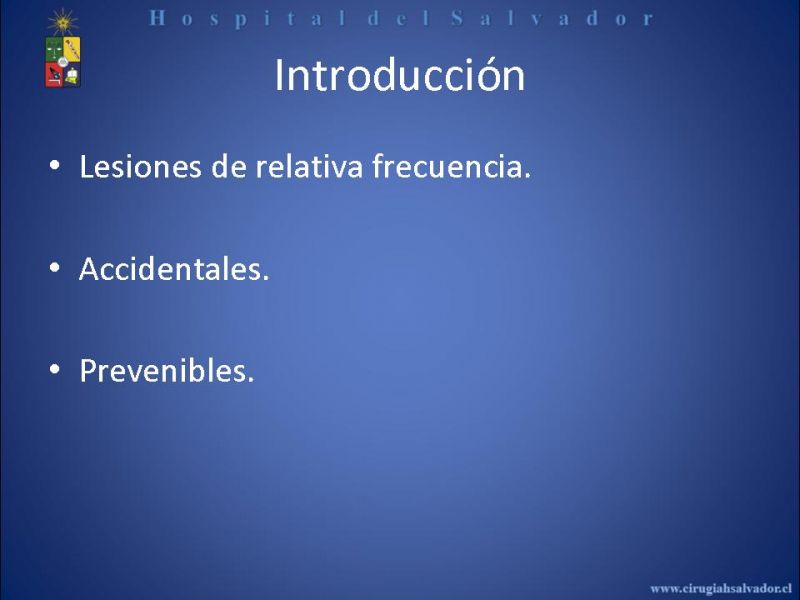 Hospital del Salvador

Introducción

• Lesiones de relativa frecuencia.

• Accidentales.

• Prevenibles.

www.cirugiahsalvador.cl